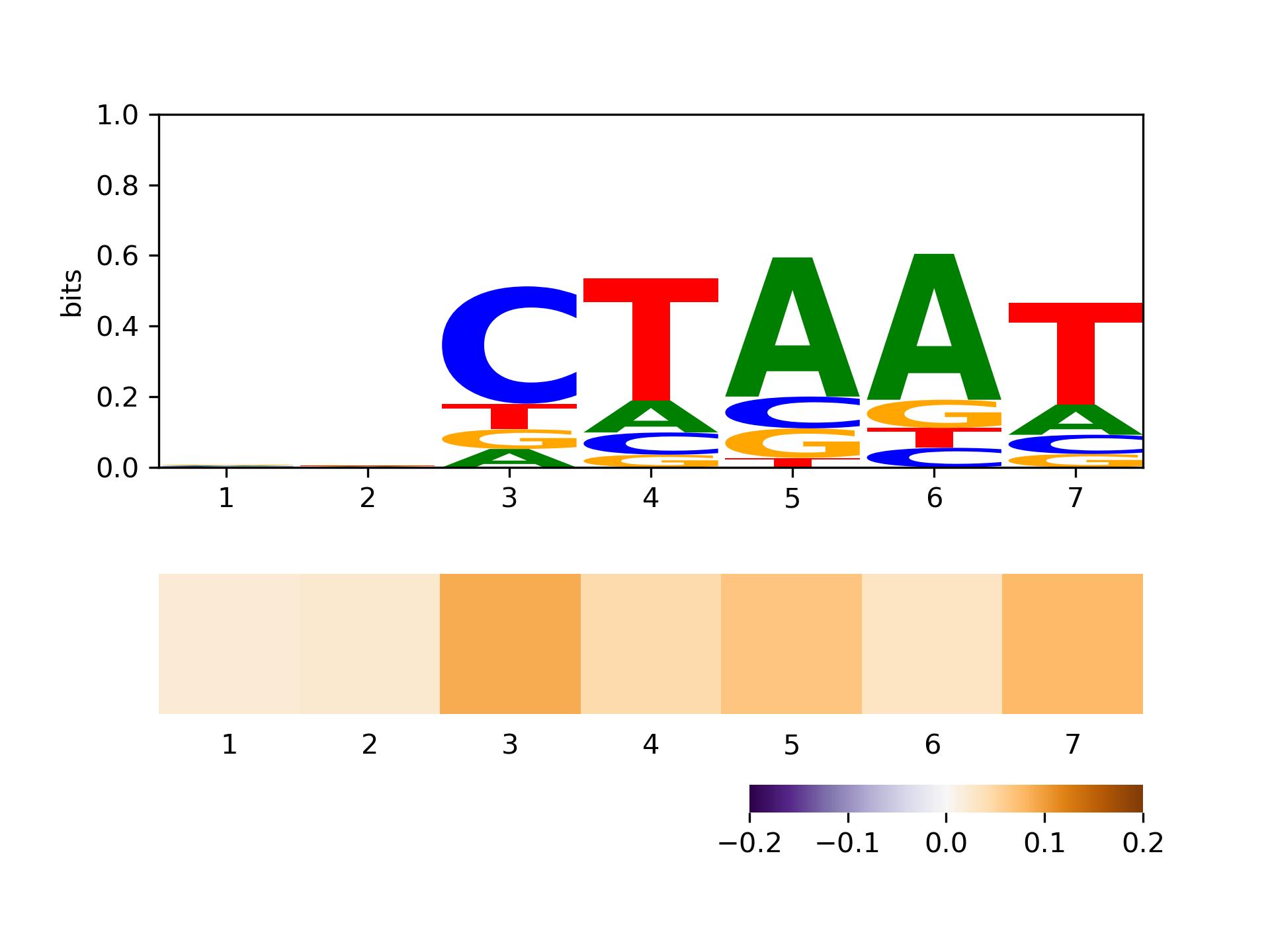 1.0
0.8
0.6
0.4
0.2
0.0
bits

C T A A T
T A C G A
G C G T C
A G T C G

1 2 3 4 5 6 7

1 2 3 4 5 6 7

−0.2 −0.1 0.0 0.1 0.2